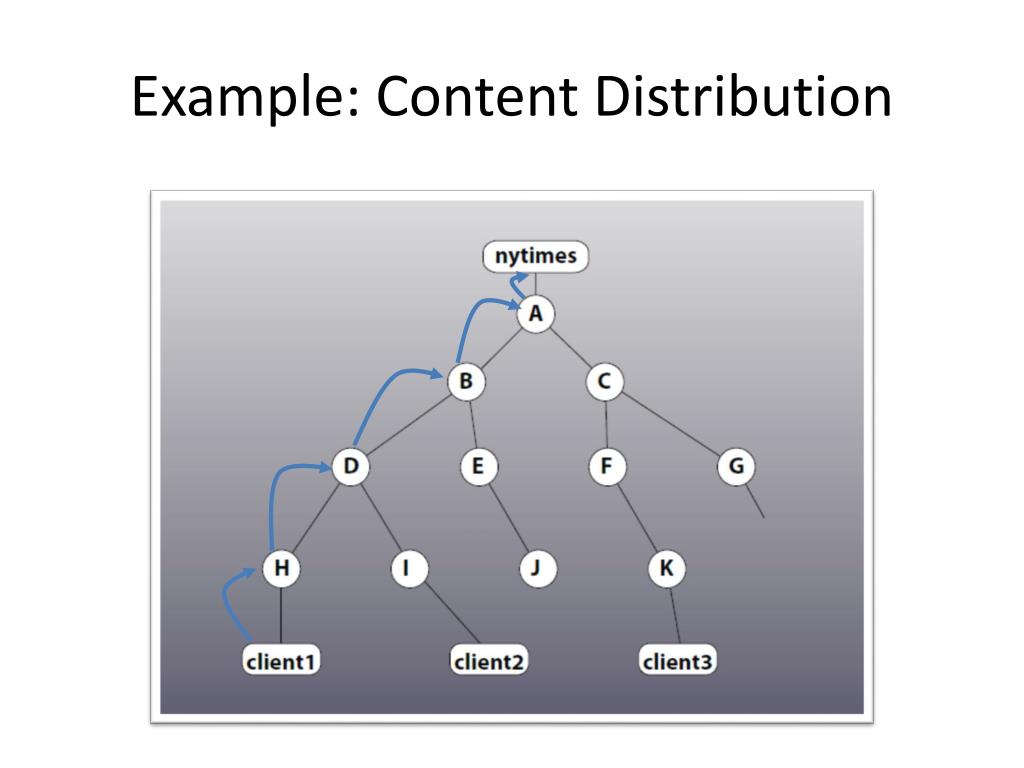 Example: Content Distribution

nytimes

A

B

C

D

E

F

G

H

I

J

K

client1

client2

client3